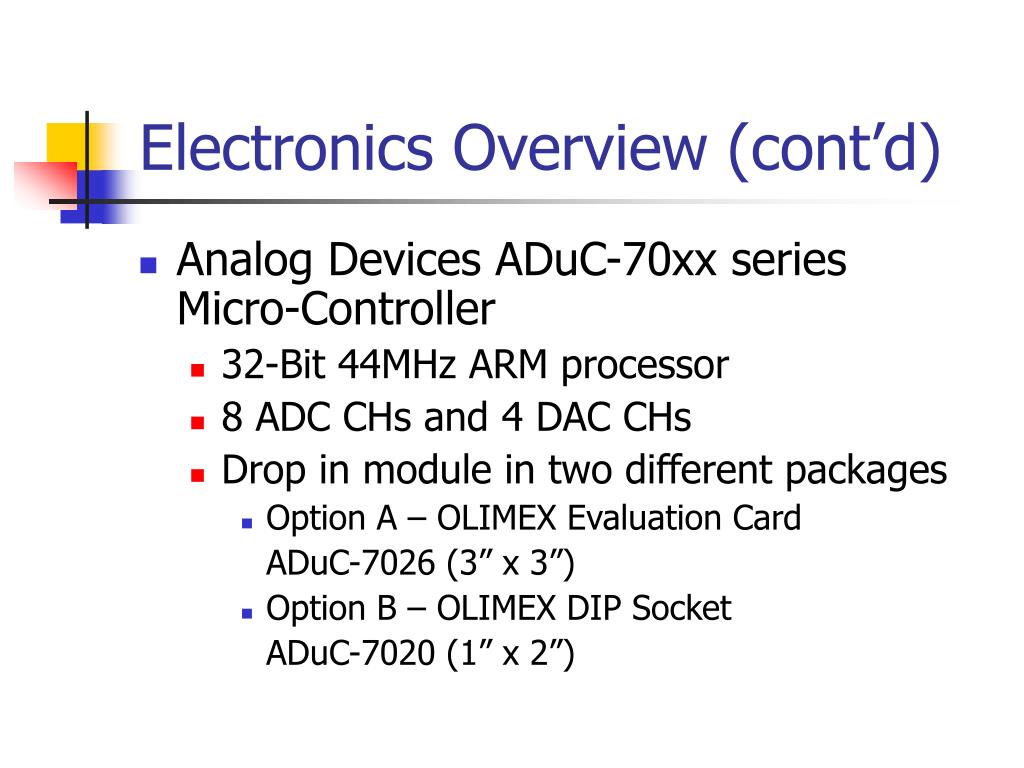 Electronics Overview (cont’d)

Analog Devices ADuC-70xx series Micro-Controller

32-Bit 44MHz ARM processor

8 ADC CHs and 4 DAC CHs

Drop in module in two different packages

Option A – OLIMEX Evaluation Card ADuC-7026 (3” x 3”)

Option B – OLIMEX DIP Socket ADuC-7020 (1” x 2”)